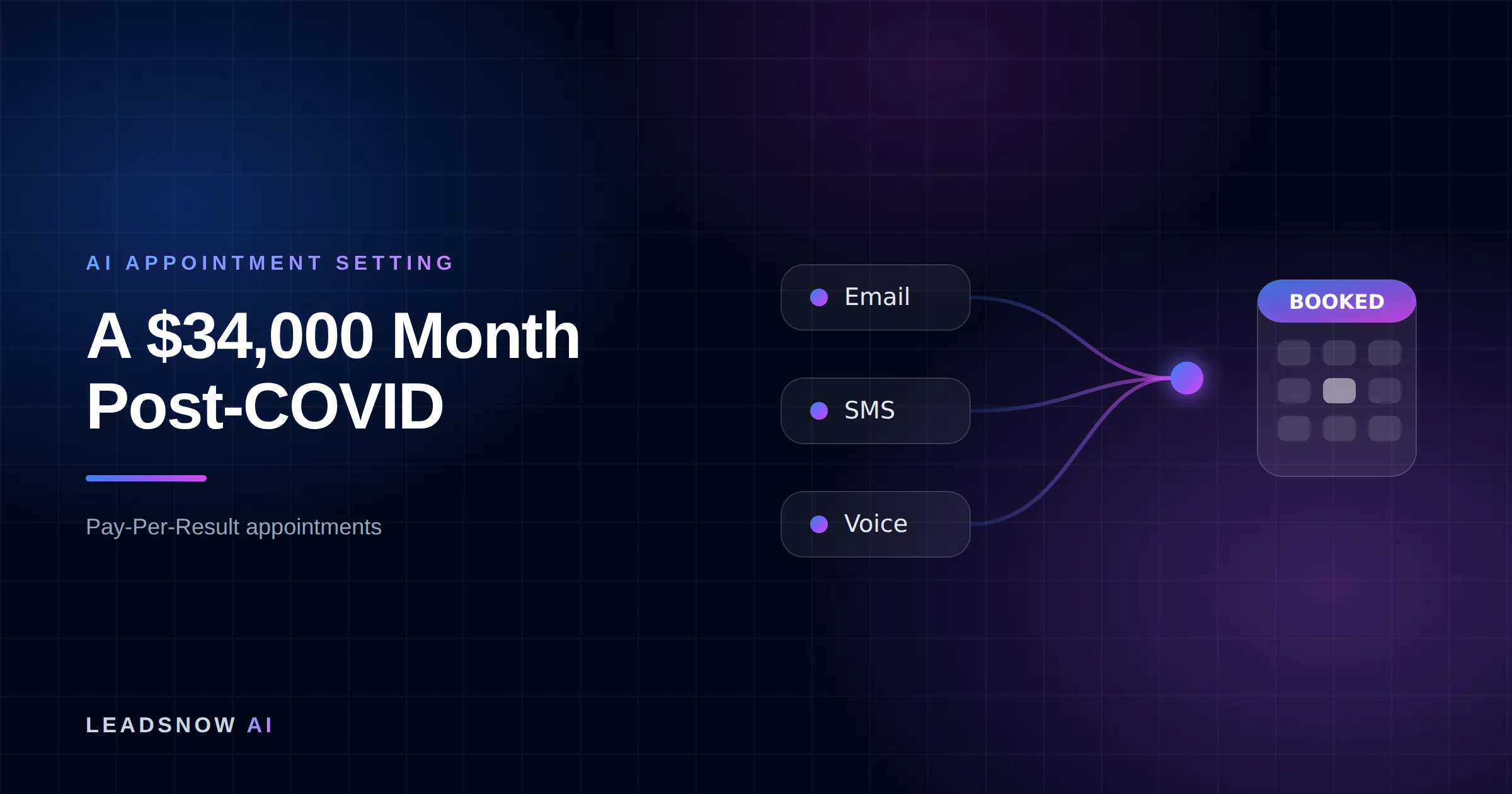 AI APPOINTMENT SETTING

A \$34,000 Month Post-COVID

Pay-Per-Result appointments

Email

SMS

Voice

BOOKED

LEADSNOW AI